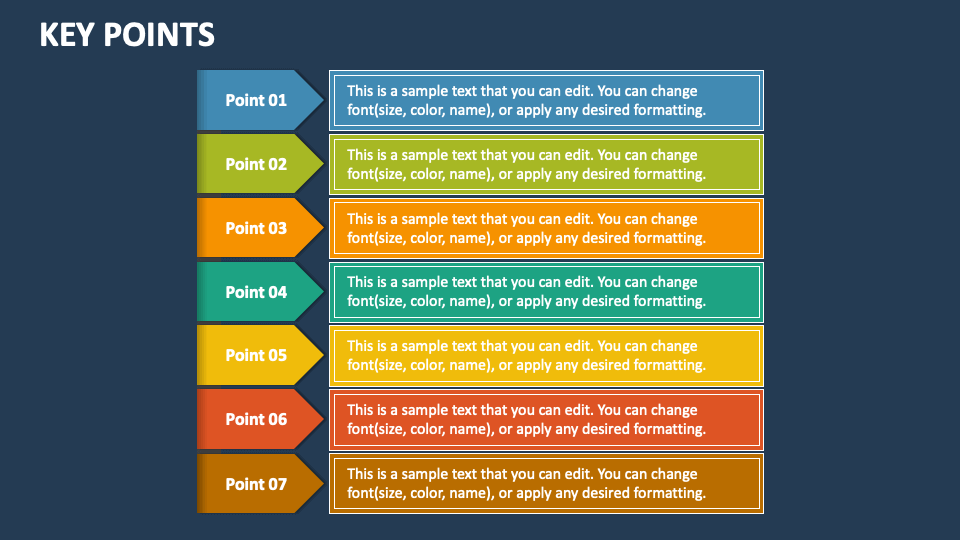 KEY POINTS

Point 01
This is a sample text that you can edit. You can change font(size, color, name), or apply any desired formatting.

Point 02
This is a sample text that you can edit. You can change font(size, color, name), or apply any desired formatting.

Point 03
This is a sample text that you can edit. You can change font(size, color, name), or apply any desired formatting.

Point 04
This is a sample text that you can edit. You can change font(size, color, name), or apply any desired formatting.

Point 05
This is a sample text that you can edit. You can change font(size, color, name), or apply any desired formatting.

Point 06
This is a sample text that you can edit. You can change font(size, color, name), or apply any desired formatting.

Point 07
This is a sample text that you can edit. You can change font(size, color, name), or apply any desired formatting.